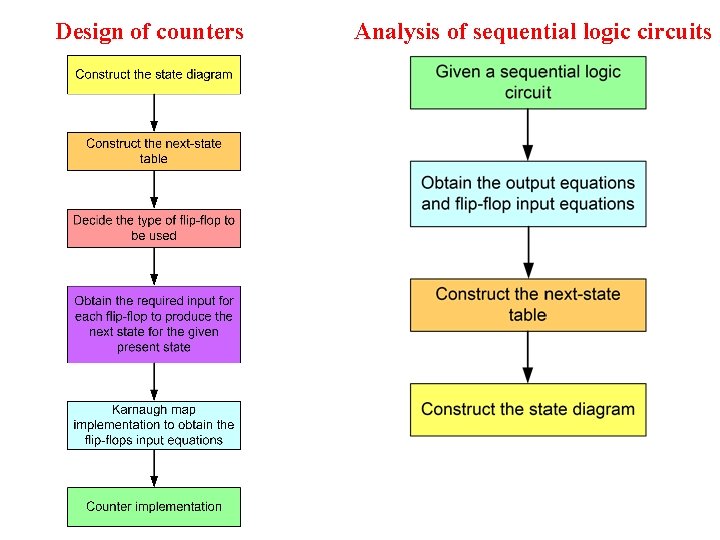 Design of counters

Construct the state diagram

Construct the next-state table

Decide the type of flip-flop to be used

Obtain the required input for each flip-flop to produce the next state for the given present state

Karnaugh map implementation to obtain the flip-flops input equations

Counter implementation

Analysis of sequential logic circuits

Given a sequential logic circuit

Obtain the output equations and flip-flop input equations

Construct the next-state table

Construct the state diagram